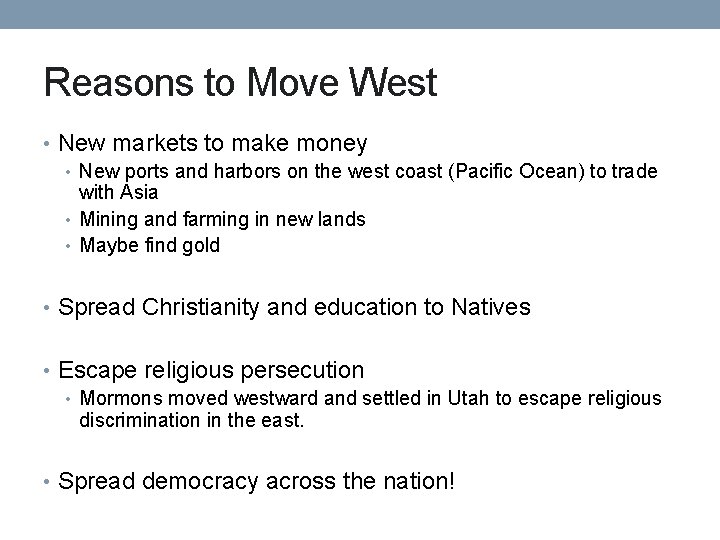 Reasons to Move West

• New markets to make money
  • New ports and harbors on the west coast (Pacific Ocean) to trade with Asia
  • Mining and farming in new lands
  • Maybe find gold

• Spread Christianity and education to Natives

• Escape religious persecution
  • Mormons moved westward and settled in Utah to escape religious discrimination in the east.

• Spread democracy across the nation!